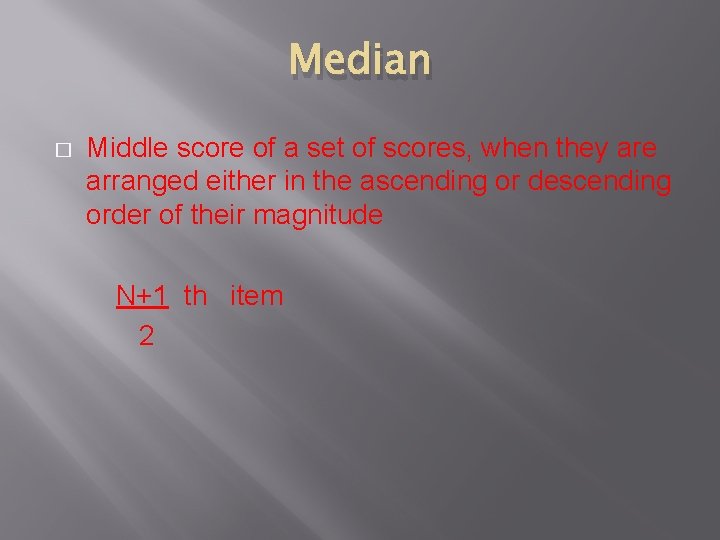 Median

Middle score of a set of scores, when they are arranged either in the ascending or descending order of their magnitude

$\frac{N+1}{2}$ th item